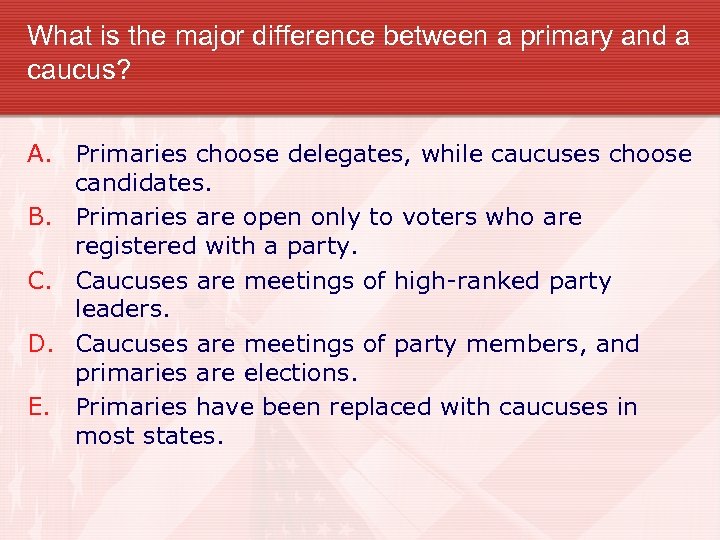 What is the major difference between a primary and a caucus?

A. Primaries choose delegates, while caucuses choose candidates.
B. Primaries are open only to voters who are registered with a party.
C. Caucuses are meetings of high-ranked party leaders.
D. Caucuses are meetings of party members, and primaries are elections.
E. Primaries have been replaced with caucuses in most states.